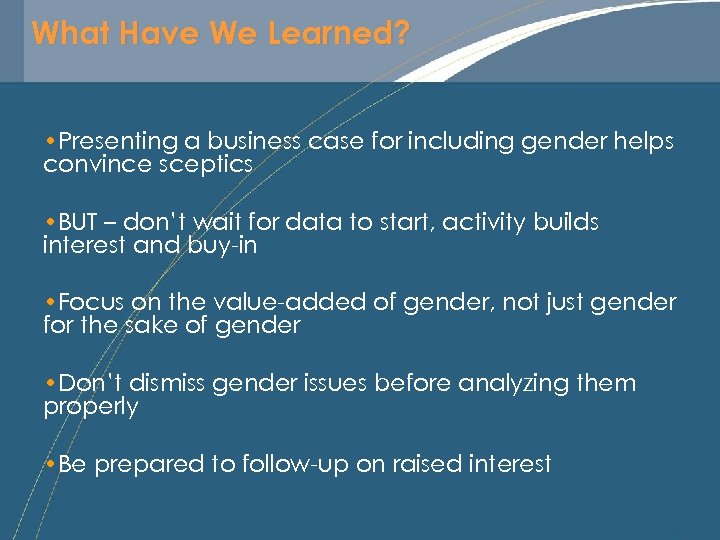 What Have We Learned?

•Presenting a business case for including gender helps convince sceptics

•BUT – don't wait for data to start, activity builds interest and buy-in

•Focus on the value-added of gender, not just gender for the sake of gender

•Don't dismiss gender issues before analyzing them properly

•Be prepared to follow-up on raised interest